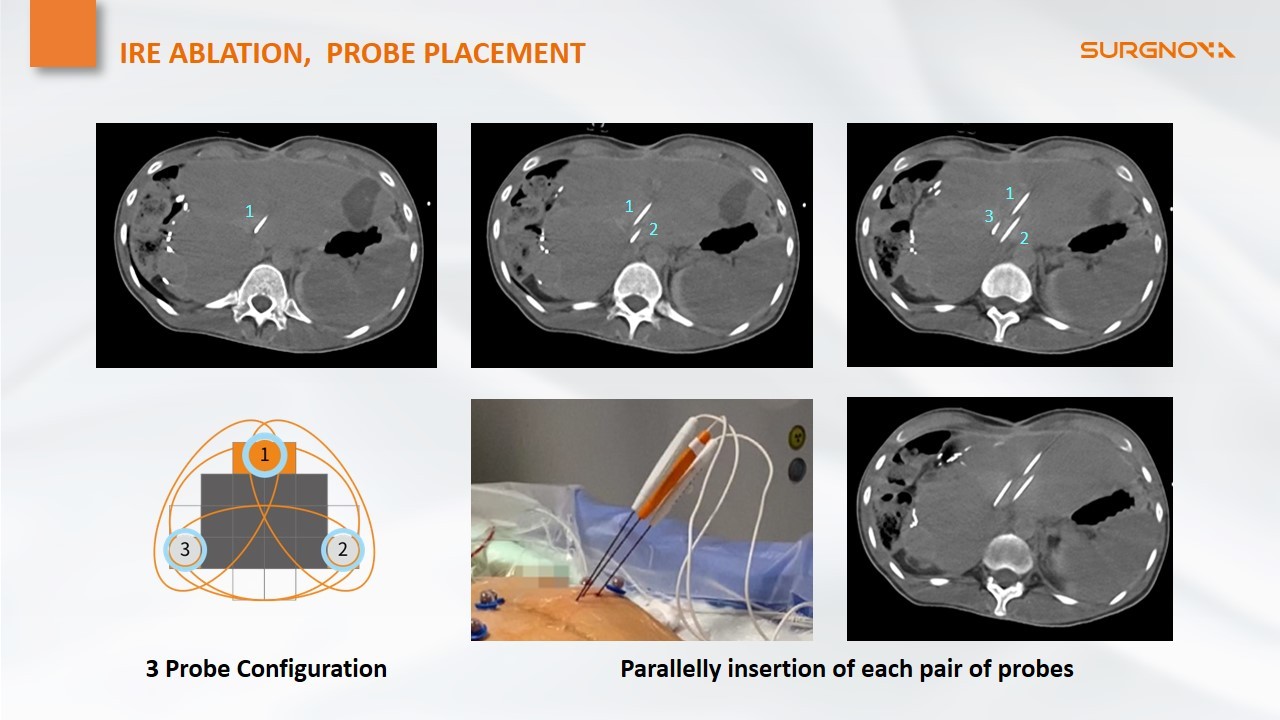 IRE ABLATION, PROBE PLACEMENT

SURGNOVA

1

1
2

1
3
2

1
3
2

3 Probe Configuration

Parallelly insertion of each pair of probes